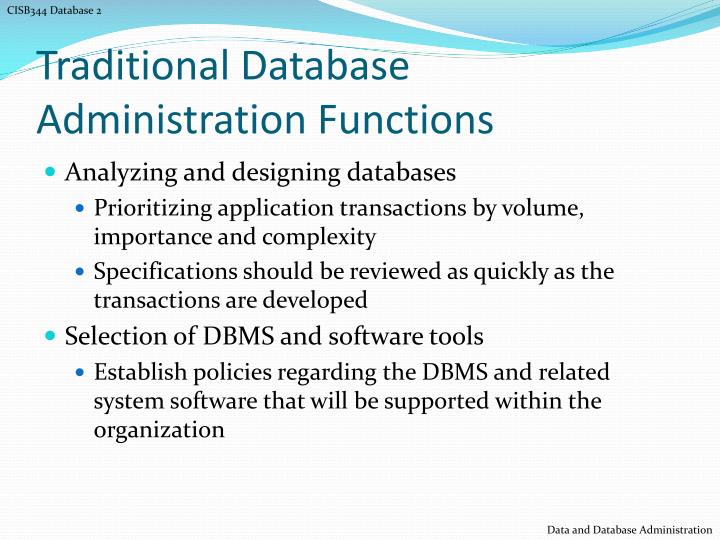 CISB344 Database 2

Traditional Database Administration Functions

Analyzing and designing databases

Prioritizing application transactions by volume, importance and complexity

Specifications should be reviewed as quickly as the transactions are developed

Selection of DBMS and software tools

Establish policies regarding the DBMS and related system software that will be supported within the organization

Data and Database Administration